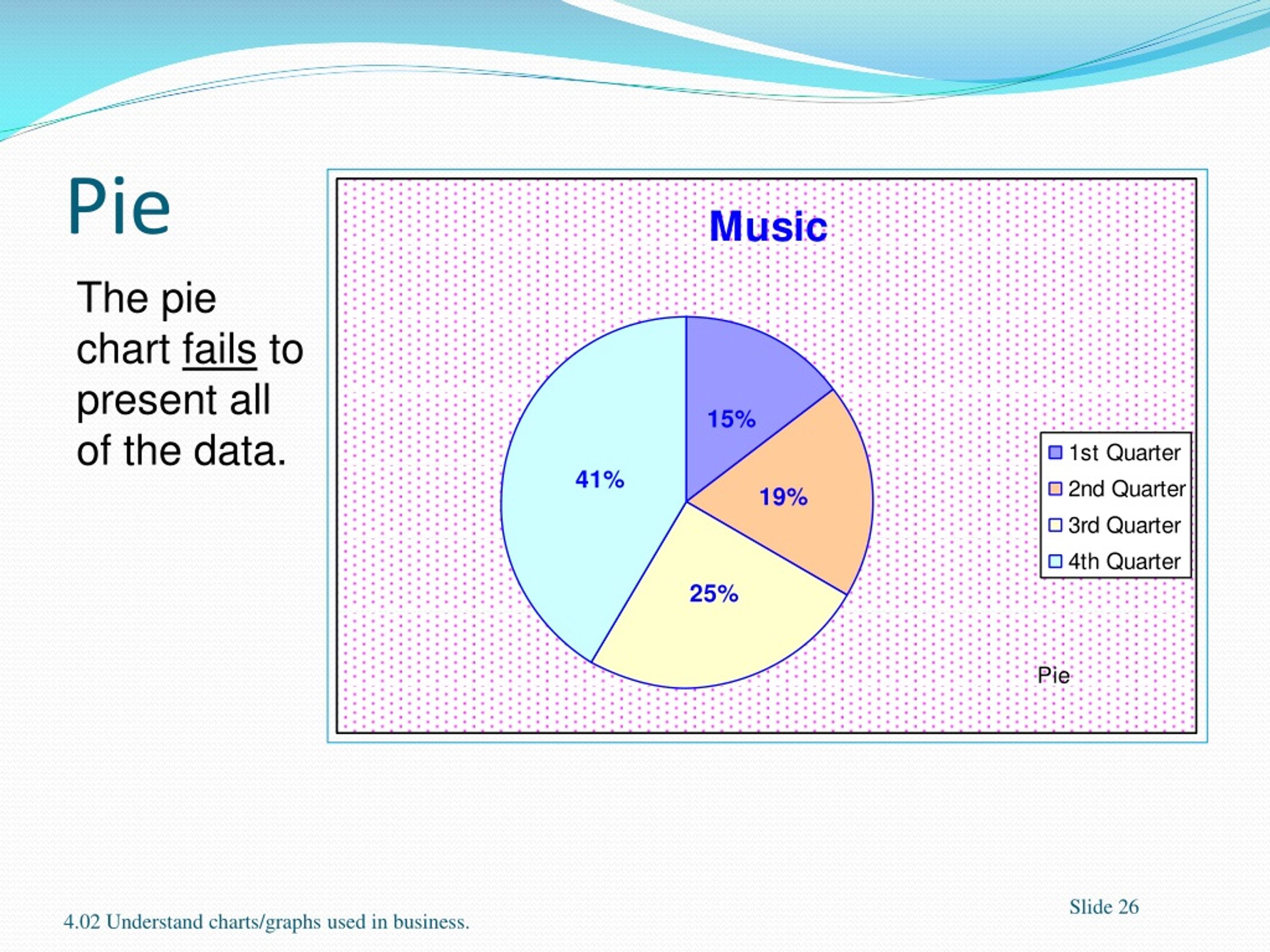 Pie

The pie chart fails to present all of the data.

Music

15%
19%
25%
41%

1st Quarter
2nd Quarter
3rd Quarter
4th Quarter

Pie

4.02 Understand charts/graphs used in business.

Slide 26